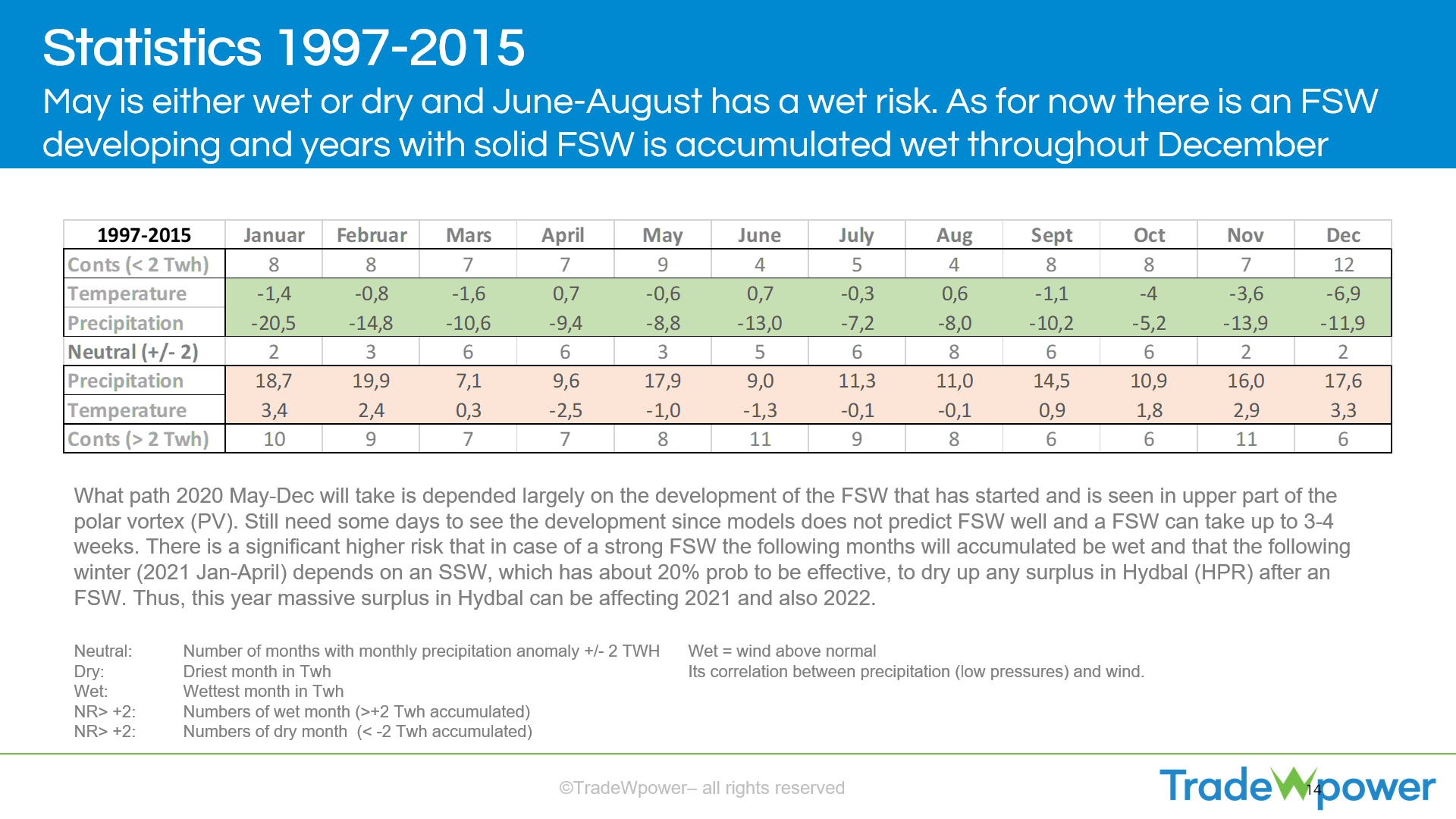 Statistics 1997-2015

May is either wet or dry and June-August has a wet risk. As for now there is an FSW developing and years with solid FSW is accumulated wet throughout December

| 1997-2015 | Januar | Februar | Mars | April | May | June | July | Aug | Sept | Oct | Nov | Dec |
|---|---|---|---|---|---|---|---|---|---|---|---|---|
| Conts (< 2 Twh) | 8 | 8 | 7 | 7 | 9 | 4 | 5 | 4 | 8 | 8 | 7 | 12 |
| Temperature | -1,4 | -0,8 | -1,6 | 0,7 | -0,6 | 0,7 | -0,3 | 0,6 | -1,1 | -4 | -3,6 | -6,9 |
| Precipitation | -20,5 | -14,8 | -10,6 | -9,4 | -8,8 | -13,0 | -7,2 | -8,0 | -10,2 | -5,2 | -13,9 | -11,9 |
| Neutral (+/- 2) | 2 | 3 | 6 | 6 | 3 | 5 | 6 | 8 | 6 | 6 | 2 | 2 |
| Precipitation | 18,7 | 19,9 | 7,1 | 9,6 | 17,9 | 9,0 | 11,3 | 11,0 | 14,5 | 10,9 | 16,0 | 17,6 |
| Temperature | 3,4 | 2,4 | 0,3 | -2,5 | -1,0 | -1,3 | -0,1 | -0,1 | 0,9 | 1,8 | 2,9 | 3,3 |
| Conts (> 2 Twh) | 10 | 9 | 7 | 7 | 8 | 11 | 9 | 8 | 6 | 6 | 11 | 6 |

What path 2020 May-Dec will take is depended largely on the development of the FSW that has started and is seen in upper part of the polar vortex (PV). Still need some days to see the development since models does not predict FSW well and a FSW can take up to 3-4 weeks. There is a significant higher risk that in case of a strong FSW the following months will accumulated be wet and that the following winter (2021 Jan-April) depends on an SSW, which has about 20% prob to be effective, to dry up any surplus in Hydbal (HPR) after an FSW. Thus, this year massive surplus in Hydbal can be affecting 2021 and also 2022.

Neutral: Number of months with monthly precipitation anomaly +/- 2 TWH
Dry: Driest month in Twh
Wet: Wettest month in Twh
NR> +2: Numbers of wet month (>+2 Twh accumulated)
NR> +2: Numbers of dry month (< -2 Twh accumulated)

Wet = wind above normal
Its correlation between precipitation (low pressures) and wind.

©TradeWpower– all rights reserved

TradeWpower

14